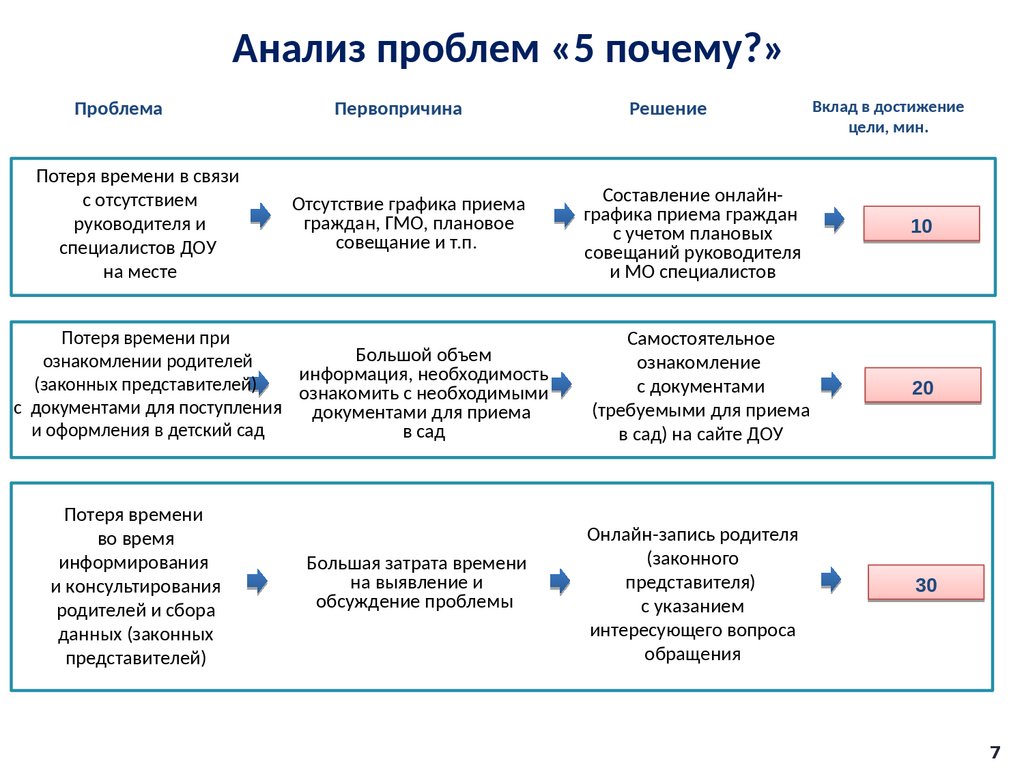 Анализ проблем «5 почему?»

Проблема

Первопричина

Решение

Вклад в достижение цели, мин.

Потеря времени в связи с отсутствием руководителя и специалистов ДОУ на месте

Отсутствие графика приема граждан, ГМО, плановое совещание и т.п.

Составление онлайн-графика приема граждан с учетом плановых совещаний руководителя и МО специалистов

10

Потеря времени при ознакомлении родителей (законных представителей) с документами для поступления и оформления в детский сад

Большой объем информация, необходимость ознакомить с необходимыми документами для приема в сад

Самостоятельное ознакомление с документами (требуемыми для приема в сад) на сайте ДОУ

20

Потеря времени во время информирования и консультирования родителей и сбора данных (законных представителей)

Большая затрата времени на выявление и обсуждение проблемы

Онлайн-запись родителя (законного представителя) с указанием интересующего вопроса обращения

30

7